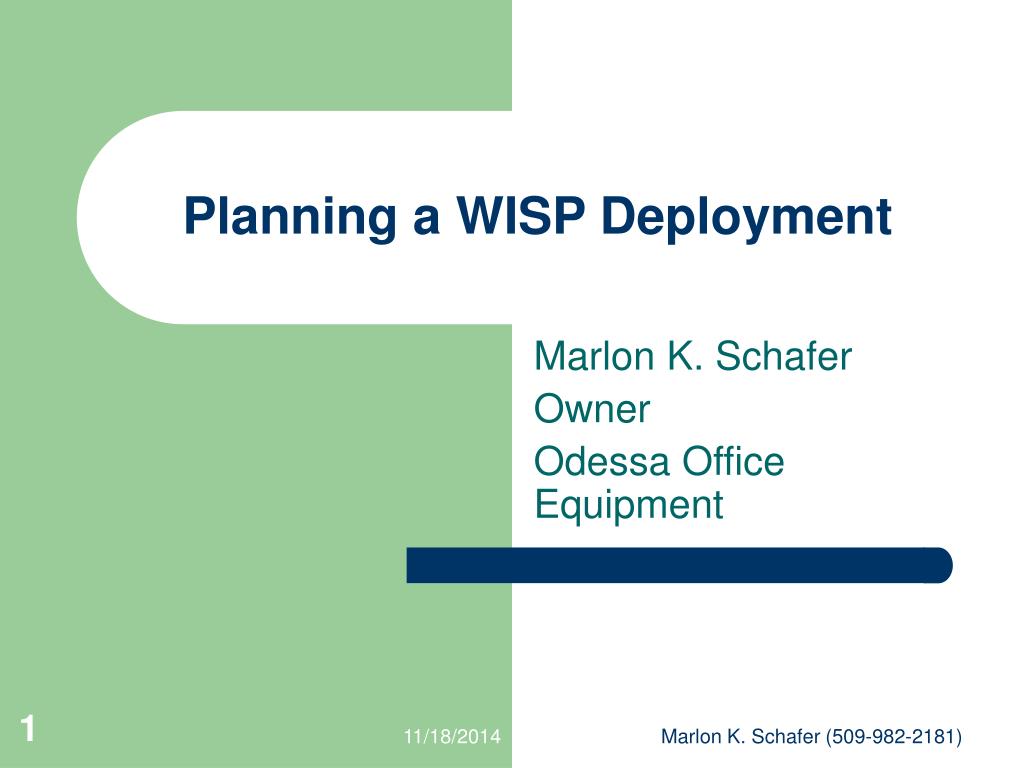 Planning a WISP Deployment

Marlon K. Schafer
Owner
Odessa Office Equipment

1

11/18/2014

Marlon K. Schafer (509-982-2181)